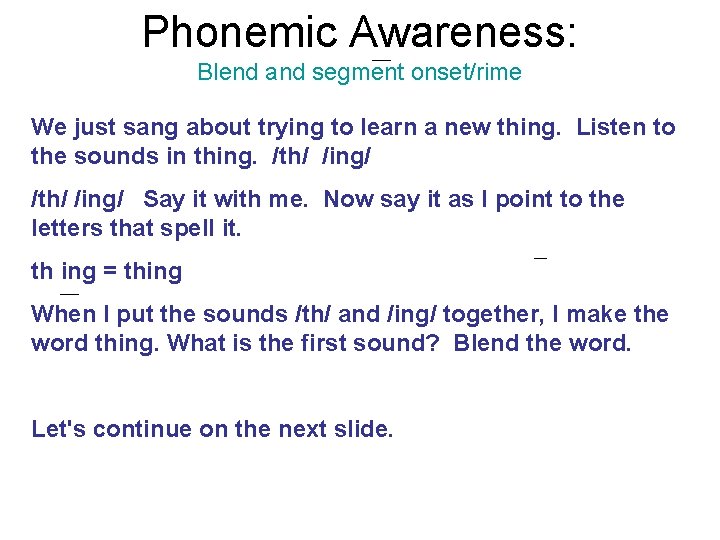 Phonemic Awareness:

Blend and segment onset/rime

We just sang about trying to learn a new thing. Listen to the sounds in thing. /th/ /ing/

/th/ /ing/ Say it with me. Now say it as I point to the letters that spell it.

th ing = thing

When I put the sounds /th/ and /ing/ together, I make the word thing. What is the first sound? Blend the word.

Let's continue on the next slide.